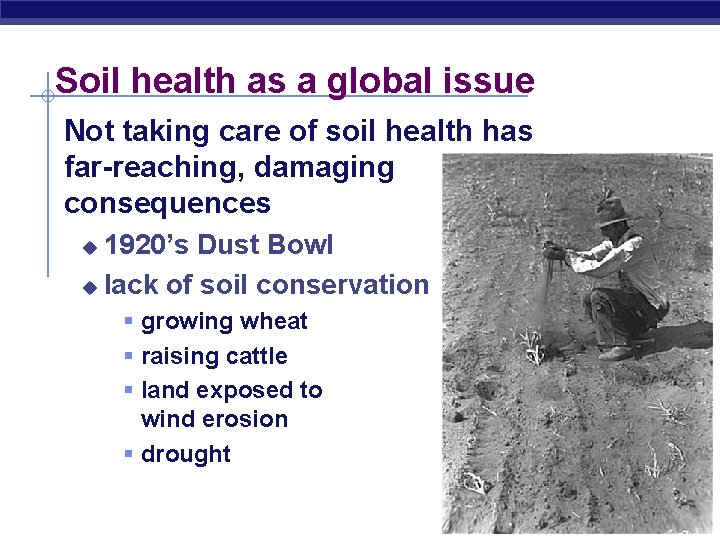 Soil health as a global issue

Not taking care of soil health has far-reaching, damaging consequences

1920's Dust Bowl

lack of soil conservation

growing wheat

raising cattle

land exposed to wind erosion

drought